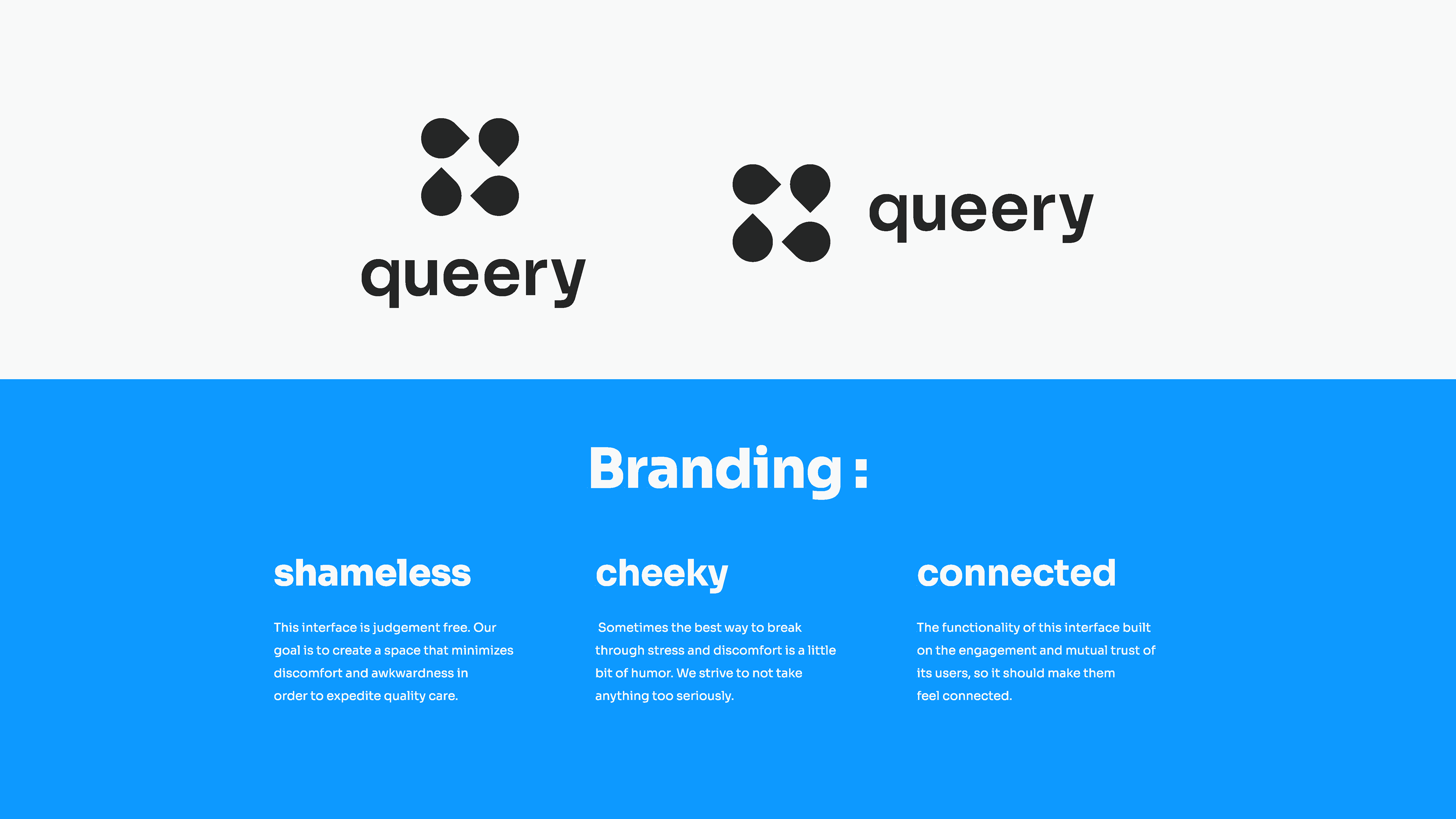 queery

queery

Branding :

shameless

This interface is judgement free. Our goal is to create a space that minimizes discomfort and awkwardness in order to expedite quality care.

cheeky

Sometimes the best way to break through stress and discomfort is a little bit of humor. We strive to not take anything too seriously.

connected

The functionality of this interface built on the engagement and mutual trust of its users, so it should make them feel connected.